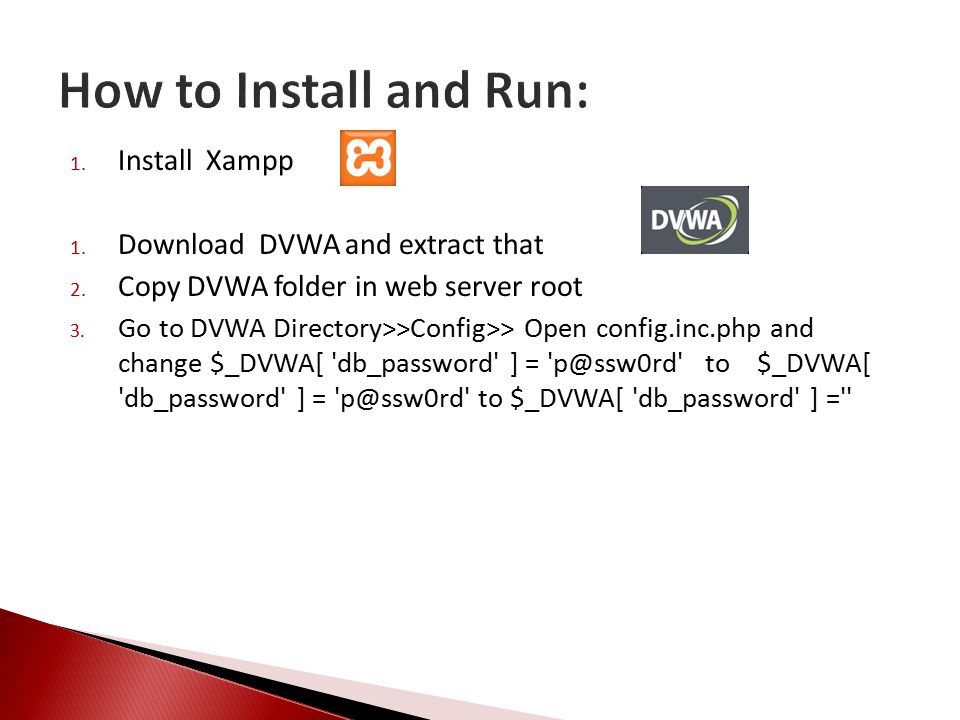 How to Install and Run:

1. Install Xampp

1. Download DVWA and extract that

DVWA

2. Copy DVWA folder in web server root

3. Go to DVWA Directory>>Config>> Open config.inc.php and change $_DVWA[ 'db_password' ] = 'p@ssw0rd' to $_DVWA[ 'db_password' ] = 'p@ssw0rd' to $_DVWA[ 'db_password' ] =''